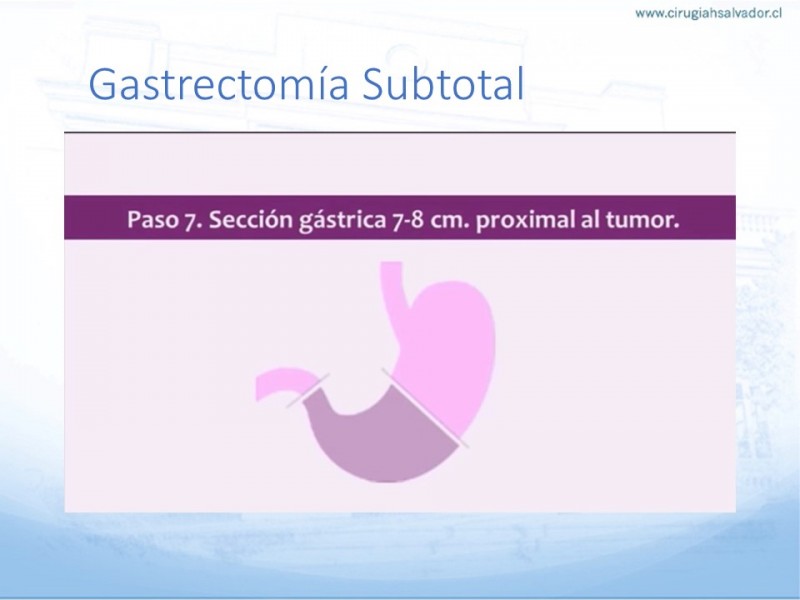 www.cirugiahsalvador.cl

Gastrectomía Subtotal

Paso 7. Sección gástrica 7-8 cm. proximal al tumor.